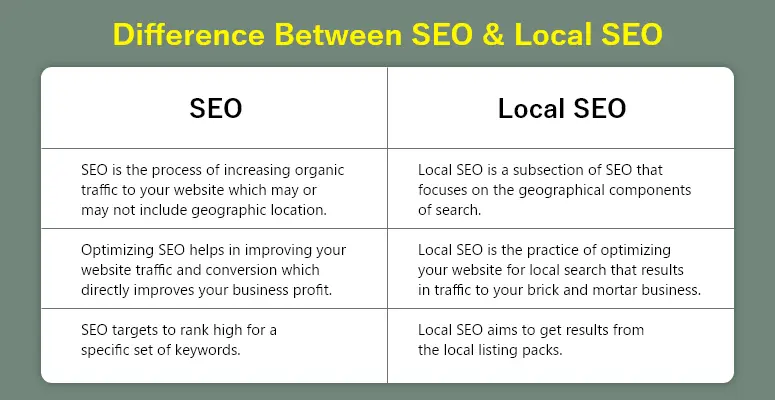 Difference Between SEO & Local SEO

| SEO | Local SEO |
|---|---|
| SEO is the process of increasing organic traffic to your website which may or may not include geographic location. | Local SEO is a subsection of SEO that focuses on the geographical components of search. |
| Optimizing SEO helps in improving your website traffic and conversion which directly improves your business profit. | Local SEO is the practice of optimizing your website for local search that results in traffic to your brick and mortar business. |
| SEO targets to rank high for a specific set of keywords. | Local SEO aims to get results from the local listing packs. |